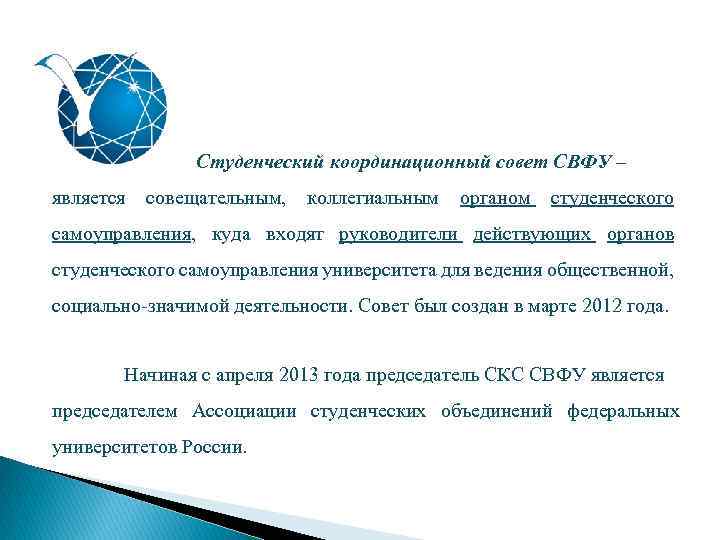 Студенческий координационный совет СВФУ – является совещательным, коллегиальным органом студенческого самоуправления, куда входят руководители действующих органов студенческого самоуправления университета для ведения общественной, социально-значимой деятельности. Совет был создан в марте 2012 года.

Начиная с апреля 2013 года председатель СКС СВФУ является председателем Ассоциации студенческих объединений федеральных университетов России.